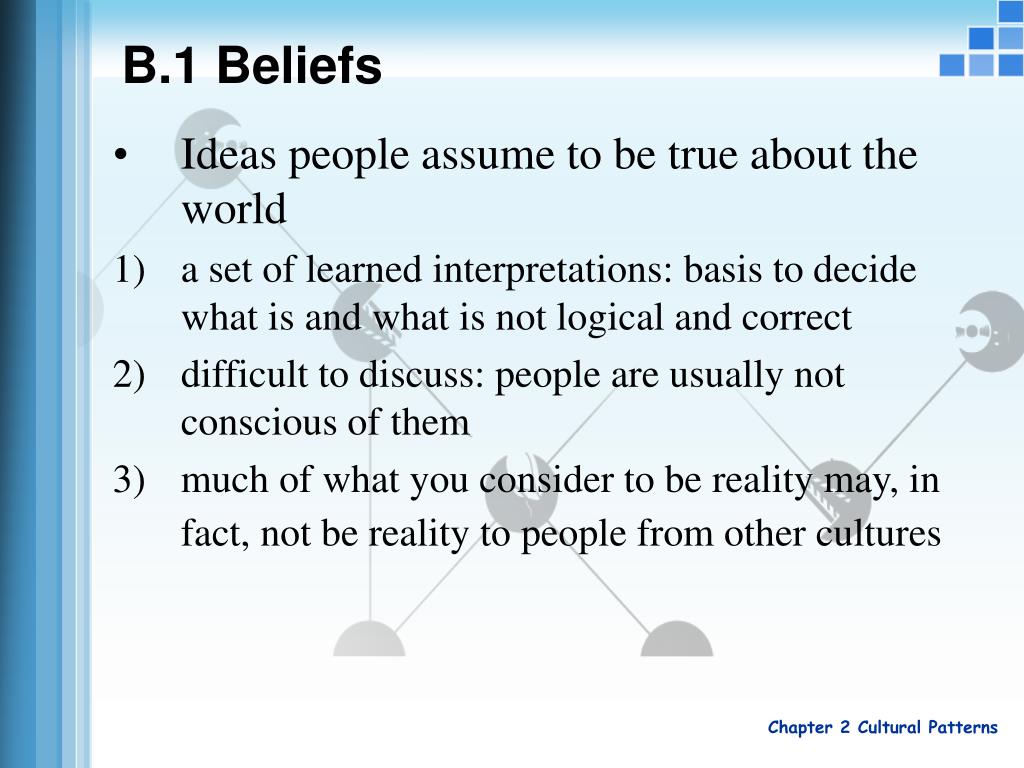 B.1 Beliefs

• Ideas people assume to be true about the world

1) a set of learned interpretations: basis to decide what is and what is not logical and correct

2) difficult to discuss: people are usually not conscious of them

3) much of what you consider to be reality may, in fact, not be reality to people from other cultures

Chapter 2 Cultural Patterns